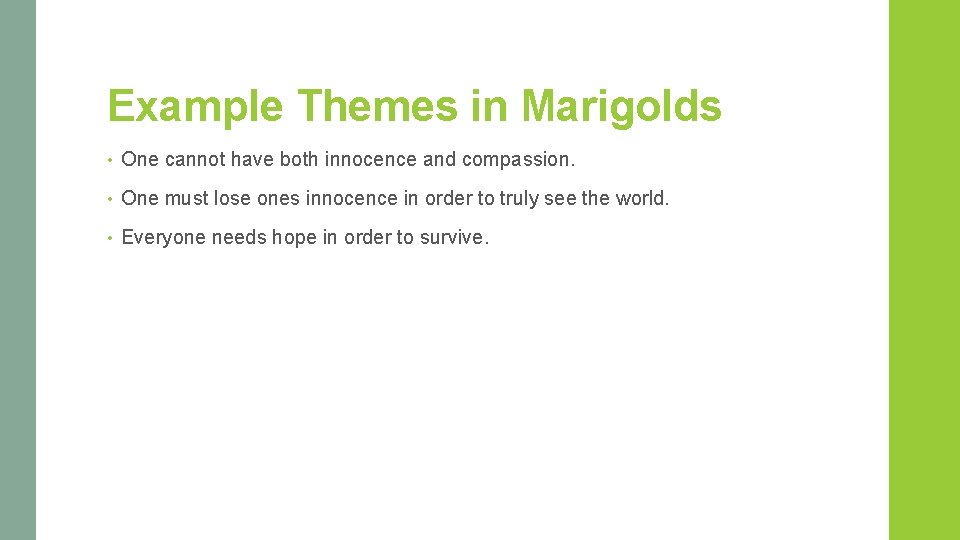 Example Themes in Marigolds

• One cannot have both innocence and compassion.

• One must lose ones innocence in order to truly see the world.

• Everyone needs hope in order to survive.